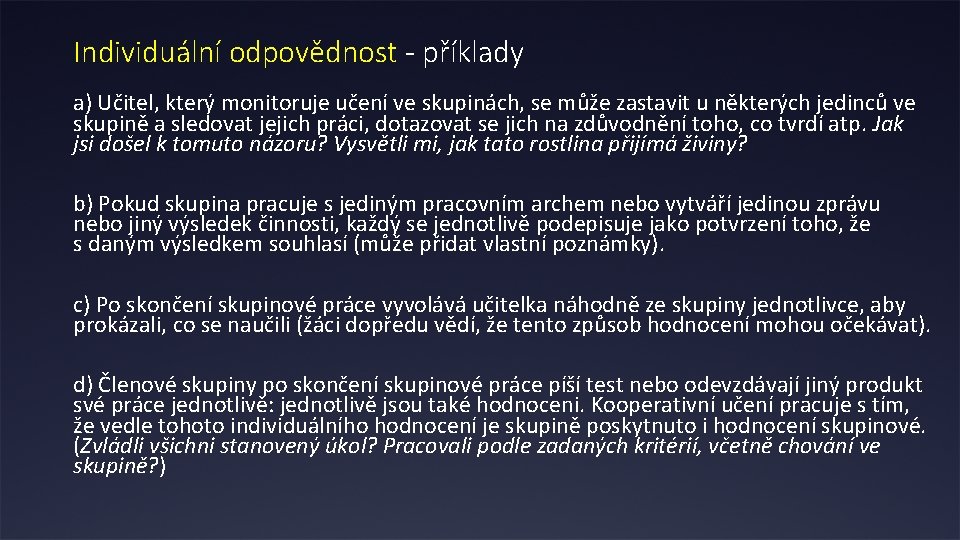 Individuální odpovědnost - příklady

a) Učitel, který monitoruje učení ve skupinách, se může zastavit u některých jedinců ve skupině a sledovat jejich práci, dotazovat se jich na zdůvodnění toho, co tvrdí atp. Jak jsi došel k tomuto názoru? Vysvětli mi, jak tato rostlina přijímá živiny?

b) Pokud skupina pracuje s jediným pracovním archem nebo vytváří jedinou zprávu nebo jiný výsledek činnosti, každý se jednotlivě podepisuje jako potvrzení toho, že s daným výsledkem souhlasí (může přidat vlastní poznámky).

c) Po skončení skupinové práce vyvolává učitelka náhodně ze skupiny jednotlivce, aby prokázali, co se naučili (žáci dopředu vědí, že tento způsob hodnocení mohou očekávat).

d) Členové skupiny po skončení skupinové práce píší test nebo odevzdávají jiný produkt své práce jednotlivě: jednotlivě jsou také hodnoceni. Kooperativní učení pracuje s tím, že vedle tohoto individuálního hodnocení je skupině poskytnuto i hodnocení skupinové. (Zvládli všichni stanovený úkol? Pracovali podle zadaných kritérií, včetně chování ve skupině?)